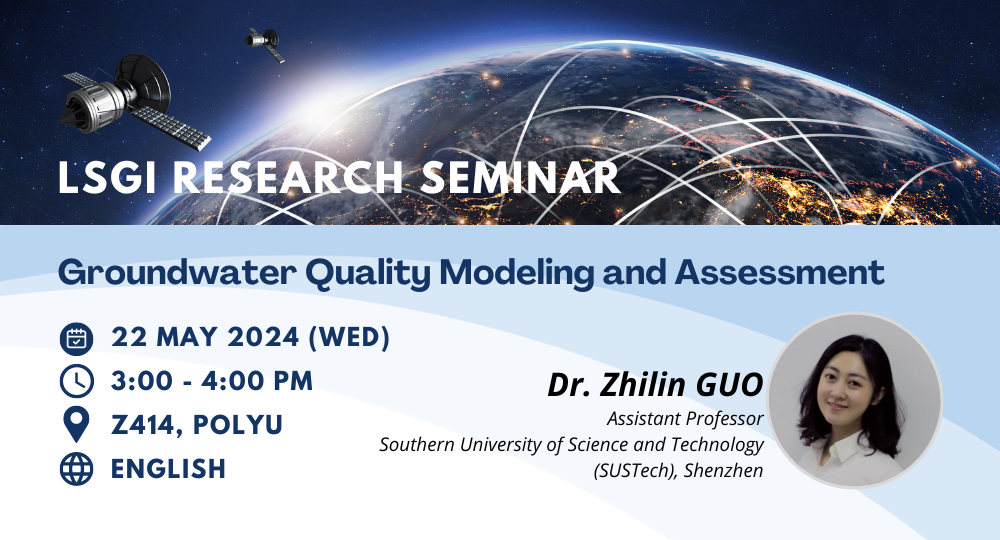 LSGI RESEARCH SEMINAR

Groundwater Quality Modeling and Assessment

22 MAY 2024 (WED)

3:00 - 4:00 PM

Z414, POLYU

ENGLISH

Dr. Zhilin GUO

Assistant Professor
Southern University of Science and Technology (SUSTech), Shenzhen